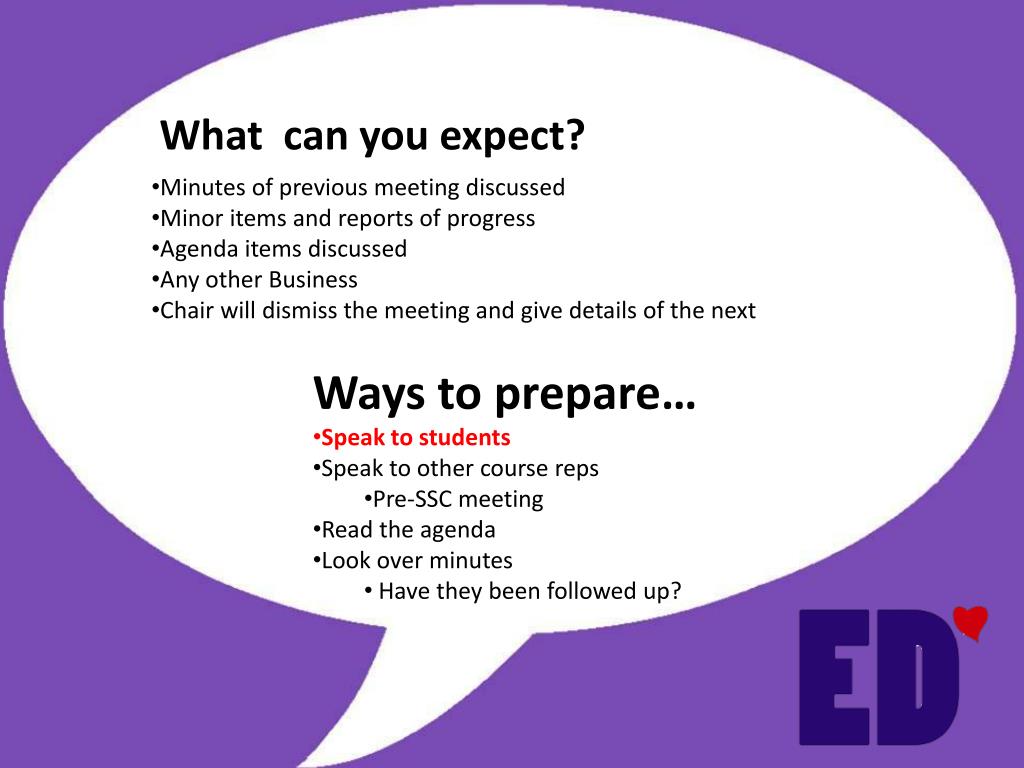 What  can you expect?

•Minutes of previous meeting discussed
•Minor items and reports of progress
•Agenda items discussed
•Any other Business
•Chair will dismiss the meeting and give details of the next

Ways to prepare…

•Speak to students
•Speak to other course reps
•Pre-SSC meeting
•Read the agenda
•Look over minutes
• Have they been followed up?

ED